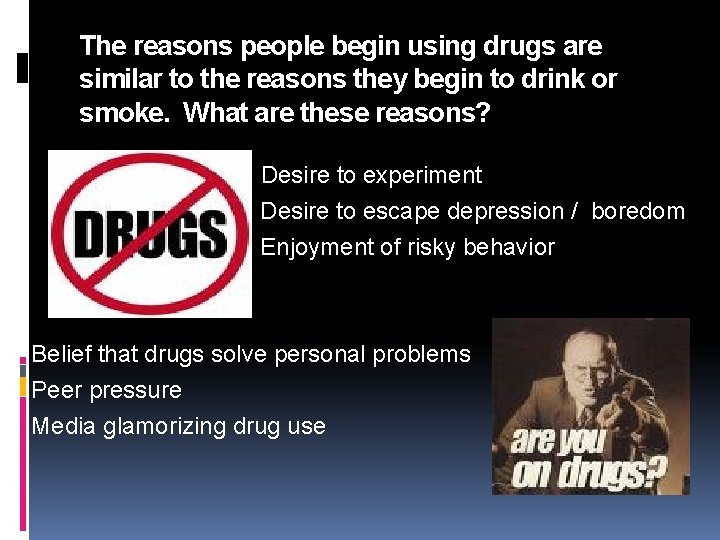 The reasons people begin using drugs are similar to the reasons they begin to drink or smoke. What are these reasons?

DRUGS

Desire to experiment
Desire to escape depression / boredom
Enjoyment of risky behavior

Belief that drugs solve personal problems
Peer pressure
Media glamorizing drug use

are you on drugs?